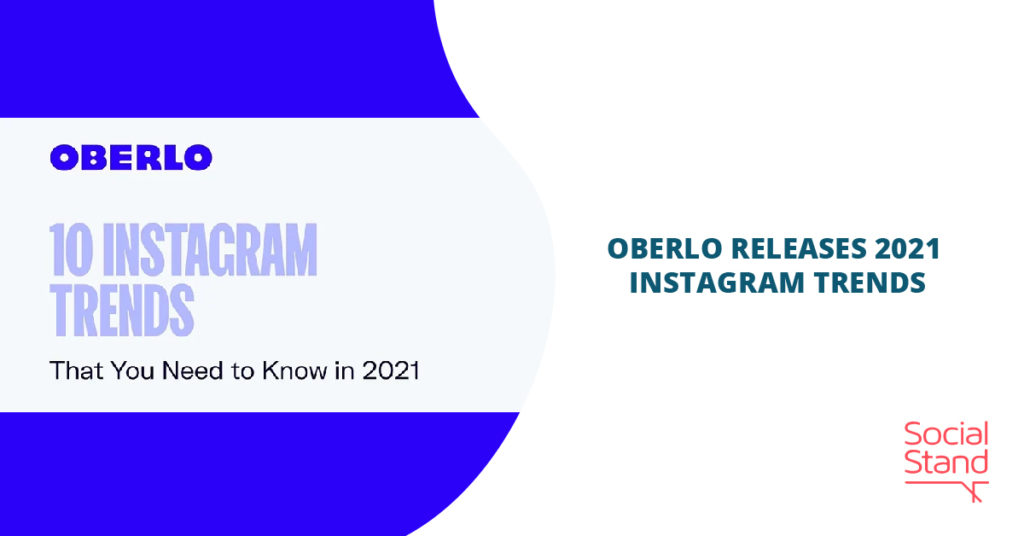 OBERLO

10 INSTAGRAM TRENDS

That You Need to Know in 2021

OBERLO RELEASES 2021 INSTAGRAM TRENDS

Social Stand